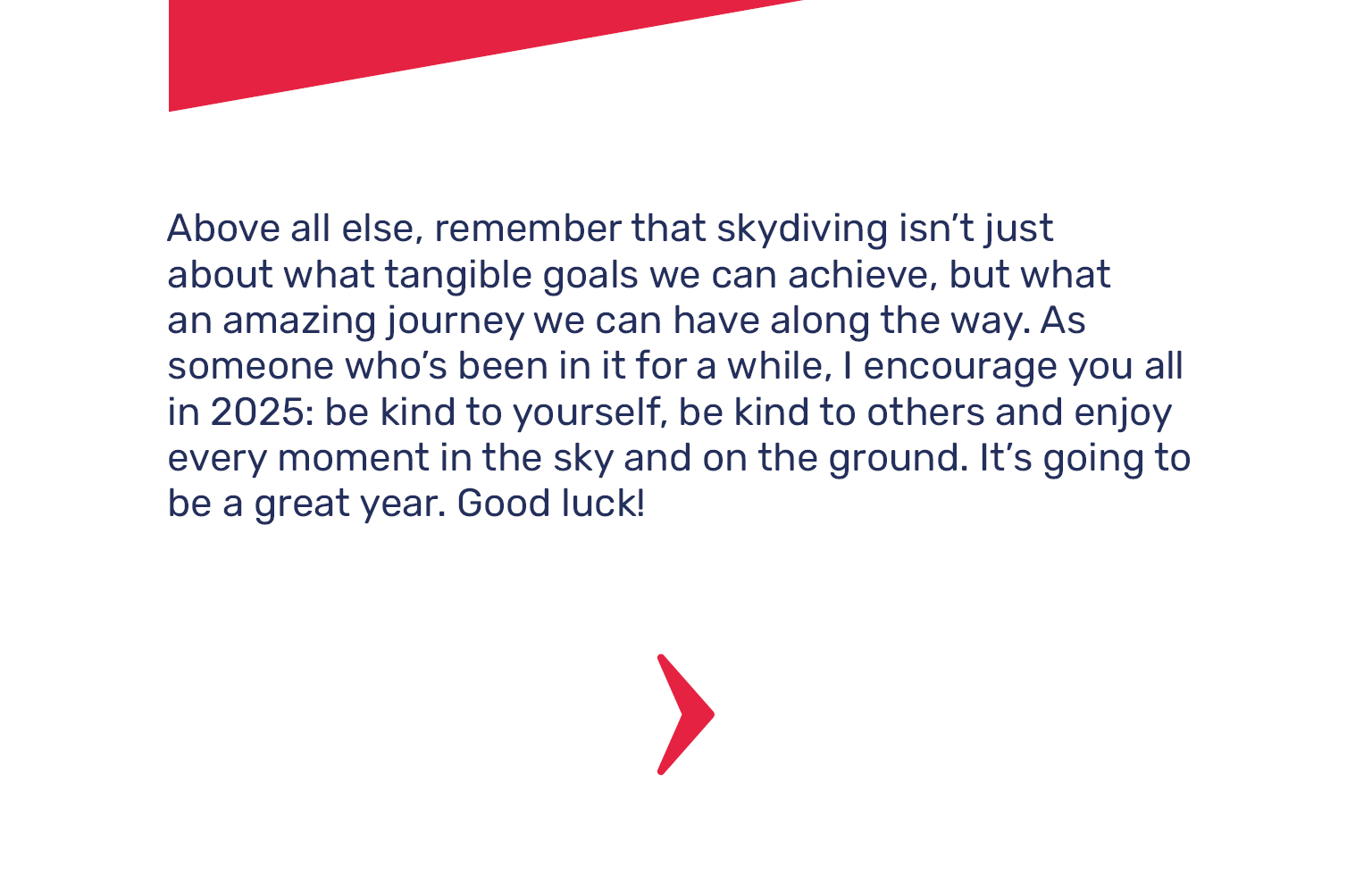 Above all else, remember that skydiving isn’t just about what tangible goals we can achieve, but what an amazing journey we can have along the way. As someone who’s been in it for a while, I encourage you all in 2025: be kind to yourself, be kind to others and enjoy every moment in the sky and on the ground. It’s going to be a great year. Good luck!